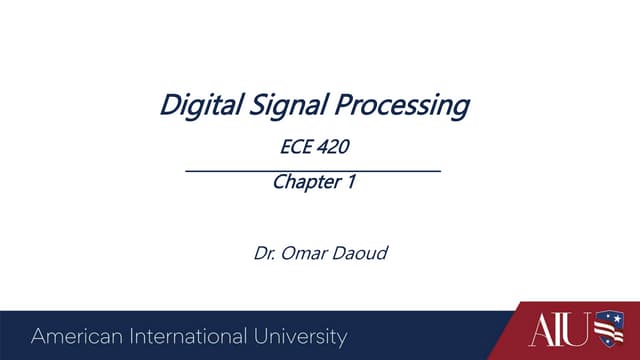 Digital Signal Processing

ECE 420

Chapter 1

Dr. Omar Daoud

American International University

AIU